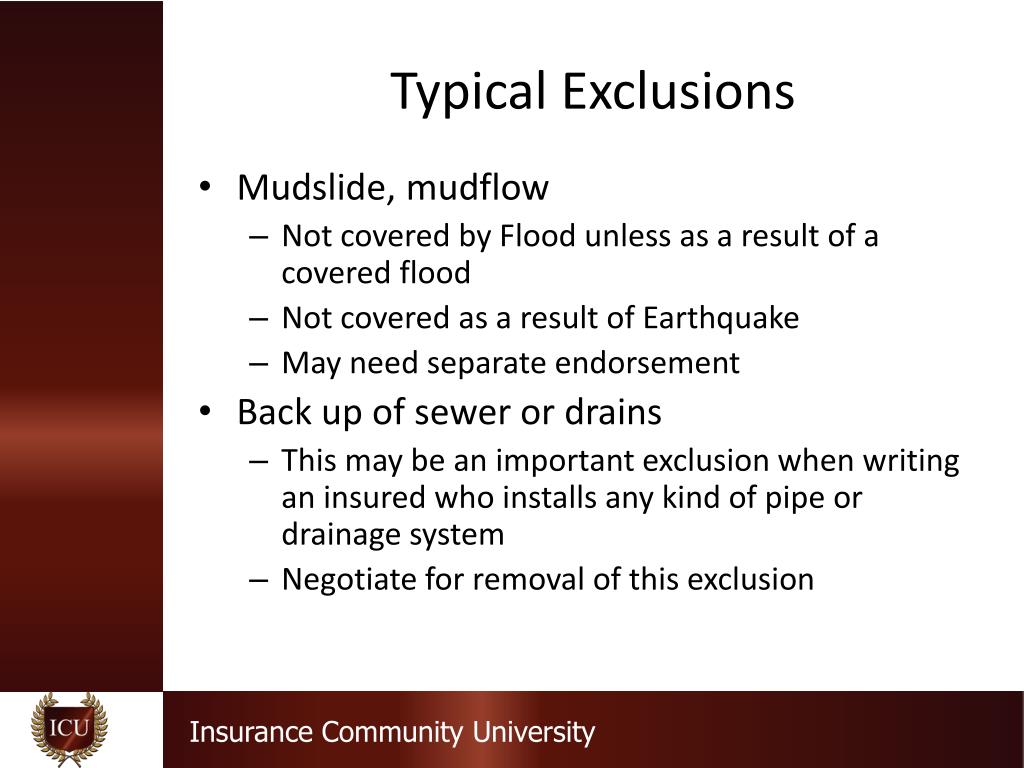 Typical Exclusions

• Mudslide, mudflow
– Not covered by Flood unless as a result of a covered flood
– Not covered as a result of Earthquake
– May need separate endorsement
• Back up of sewer or drains
– This may be an important exclusion when writing an insured who installs any kind of pipe or drainage system
– Negotiate for removal of this exclusion

ICU

Insurance Community University